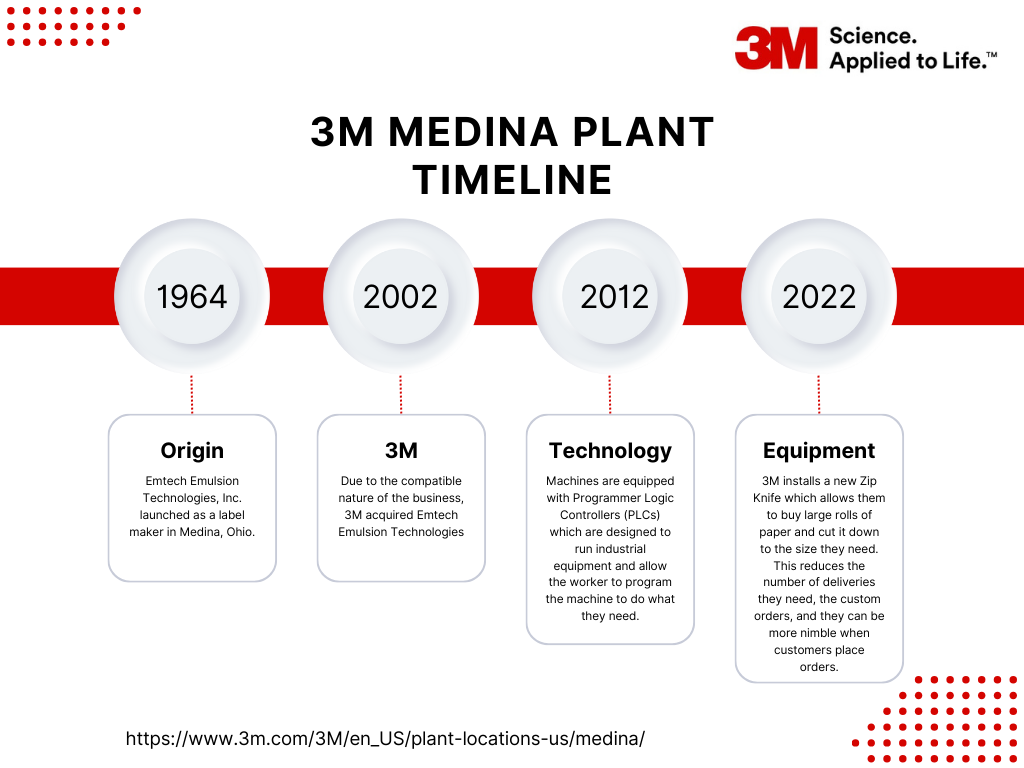 3M Science. Applied to Life.™

3M MEDINA PLANT TIMELINE

1964

2002

2012

2022

Origin

Emtech Emulsion Technologies, Inc. launched as a label maker in Medina, Ohio.

3M

Due to the compatible nature of the business, 3M acquired Emtech Emulsion Technologies

Technology

Machines are equipped with Programmer Logic Controllers (PLCs) which are designed to run industrial equipment and allow the worker to program the machine to do what they need.

Equipment

3M installs a new Zip Knife which allows them to buy large rolls of paper and cut it down to the size they need. This reduces the number of deliveries they need, the custom orders, and they can be more nimble when customers place orders.

https://www.3m.com/3M/en_US/plant-locations-us/medina/